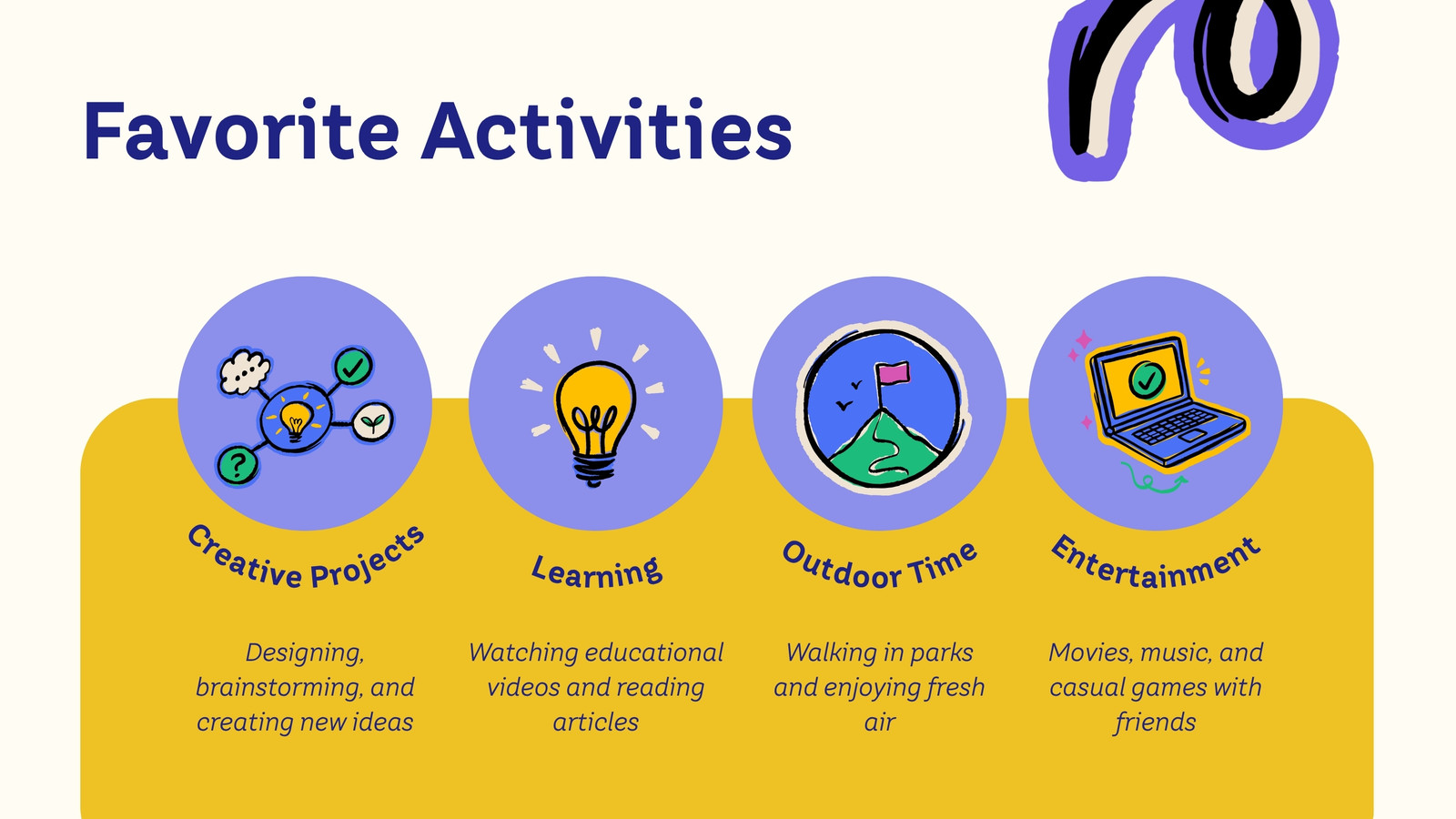 Favorite Activities

Creative Projects

Designing, brainstorming, and creating new ideas

Learning

Watching educational videos and reading articles

Outdoor Time

Walking in parks and enjoying fresh air

Entertainment

Movies, music, and casual games with friends